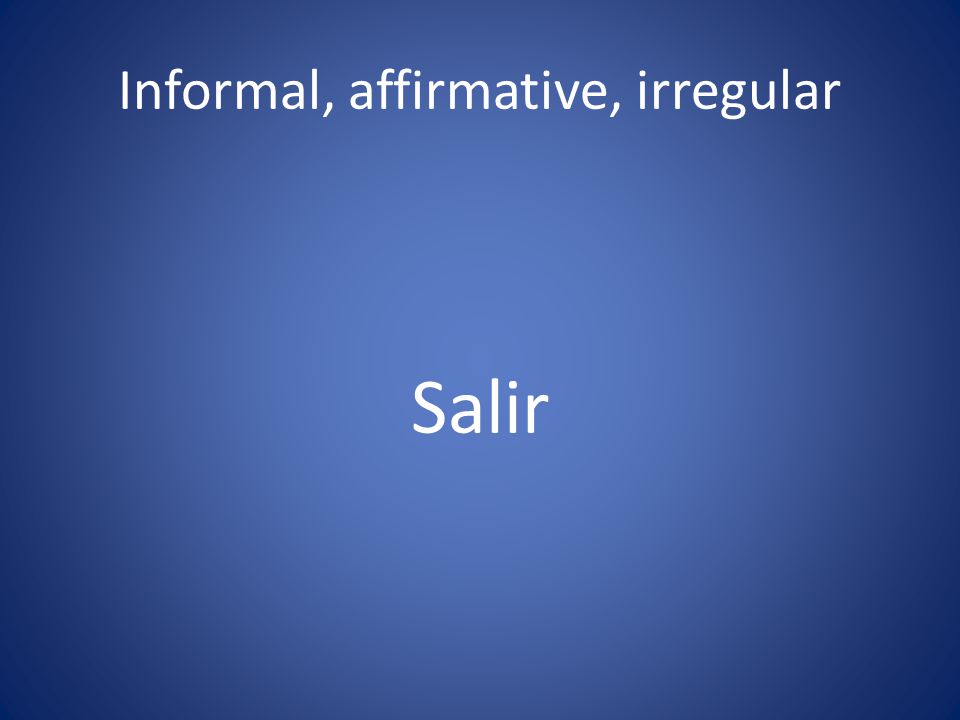 Informal, affirmative, irregular

Salir